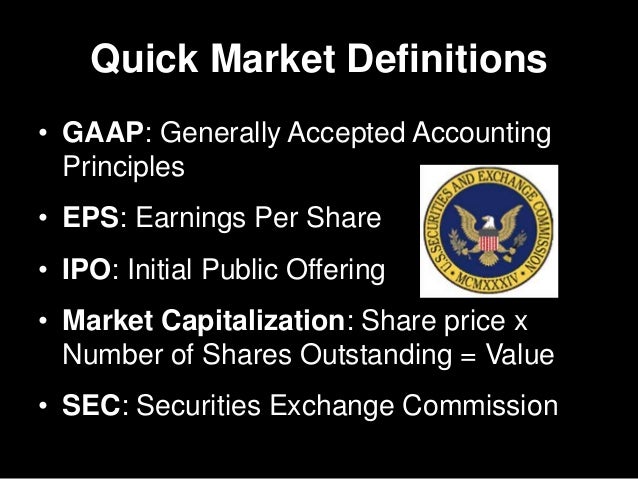 Quick Market Definitions

• GAAP: Generally Accepted Accounting Principles

• EPS: Earnings Per Share

• IPO: Initial Public Offering

• Market Capitalization: Share price x Number of Shares Outstanding = Value

• SEC: Securities Exchange Commission

U.S. SECURITIES AND EXCHANGE COMMISSION
MCMXXXIV